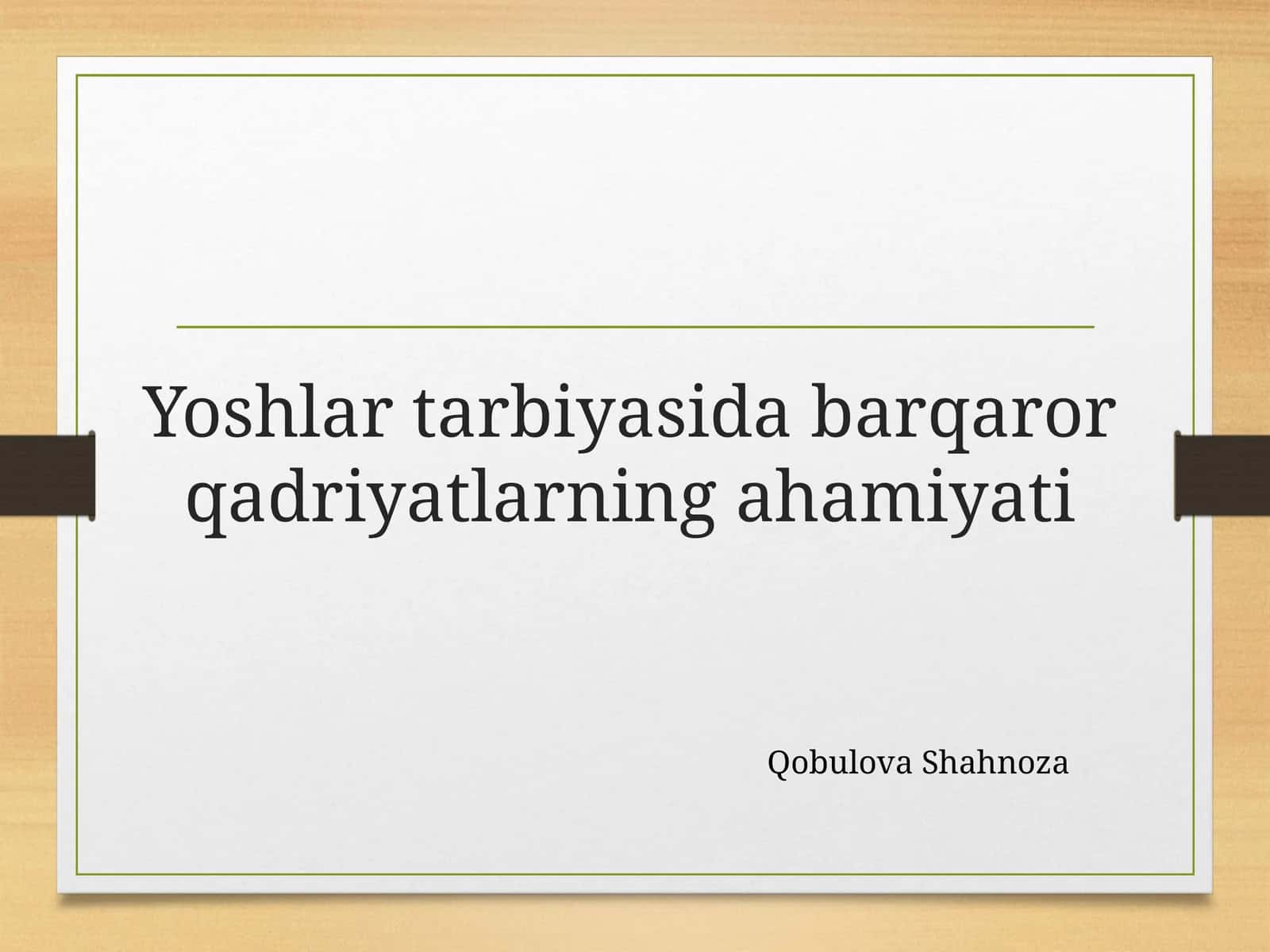 Yoshlar tarbiyasida barqaror qadriyatlarning ahamiyati

Qobulova Shahnoza